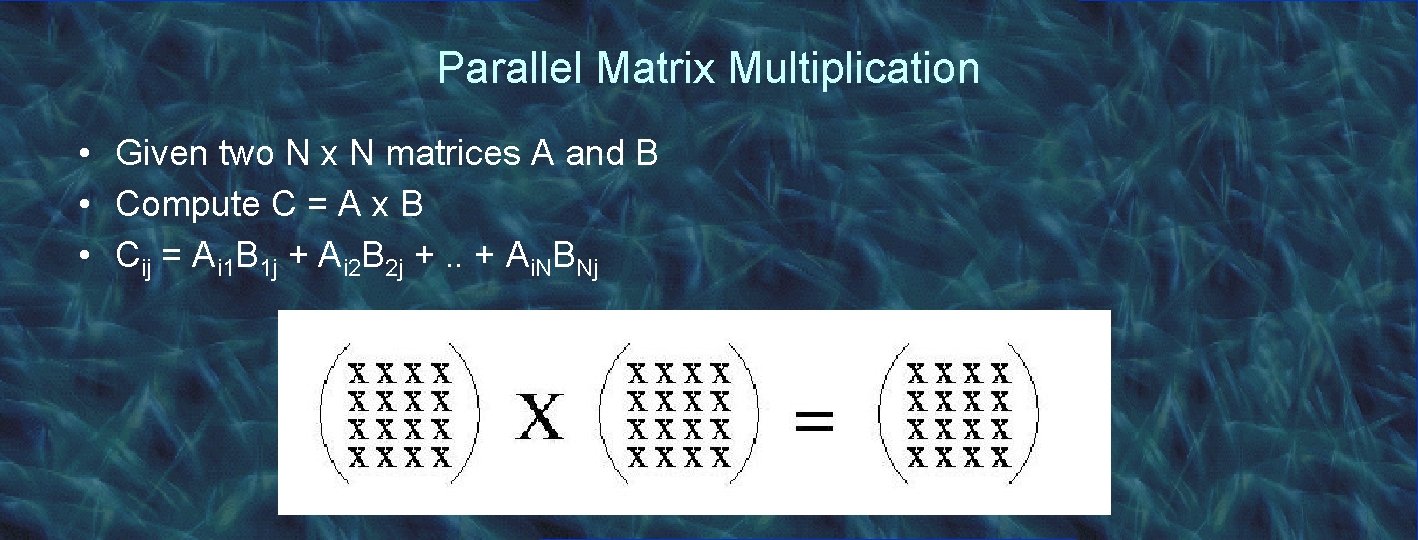 Parallel Matrix Multiplication

• Given two N x N matrices A and B
• Compute C = A x B
• $C_{ij} = A_{i1}B_{1j} + A_{i2}B_{2j} + .. + A_{iN}B_{Nj}$

$\begin{pmatrix} x & x & x & x \\ x & x & x & x \\ x & x & x & x \\ x & x & x & x \end{pmatrix}$ X $\begin{pmatrix} x & x & x & x \\ x & x & x & x \\ x & x & x & x \\ x & x & x & x \end{pmatrix}$ = $\begin{pmatrix} x & x & x & x \\ x & x & x & x \\ x & x & x & x \\ x & x & x & x \end{pmatrix}$